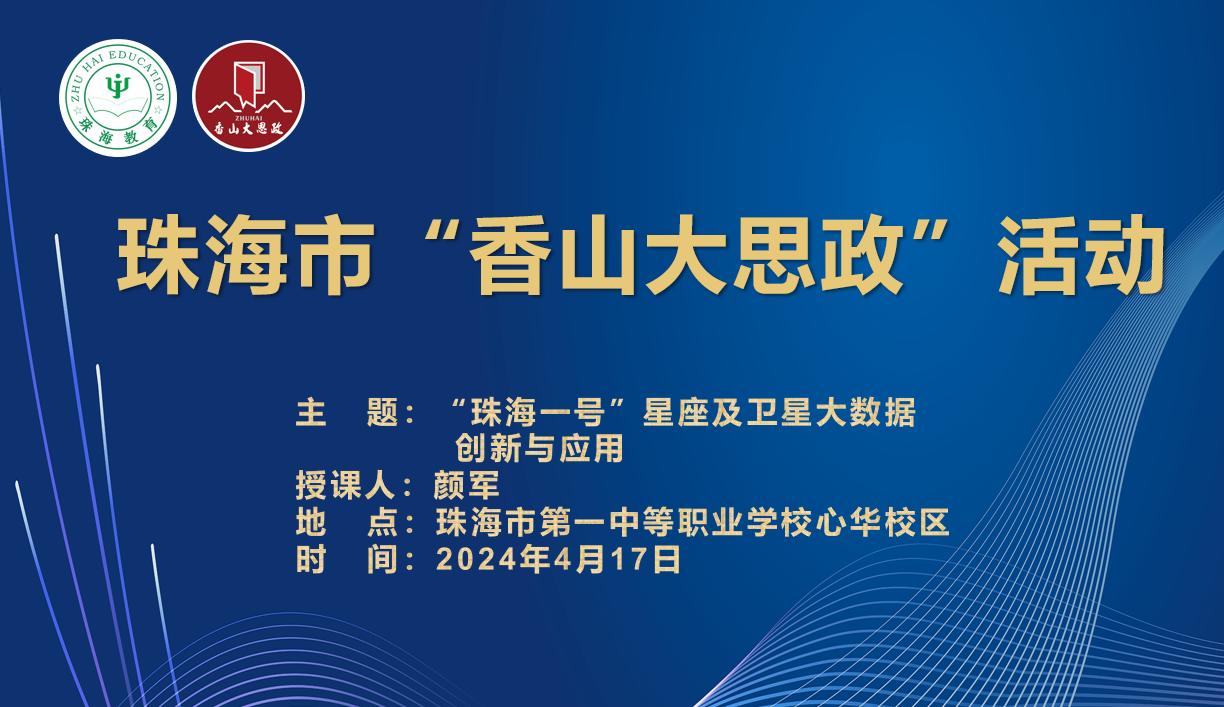 ZHU HAI EDUCATION
珠海教育

ZHUHAI
香山大思政

珠海市“香山大思政”活动

主 题：“珠海一号”星座及卫星大数据创新与应用
授课人：颜军
地 点：珠海市第一中等职业学校心华校区
时 间：2024年4月17日